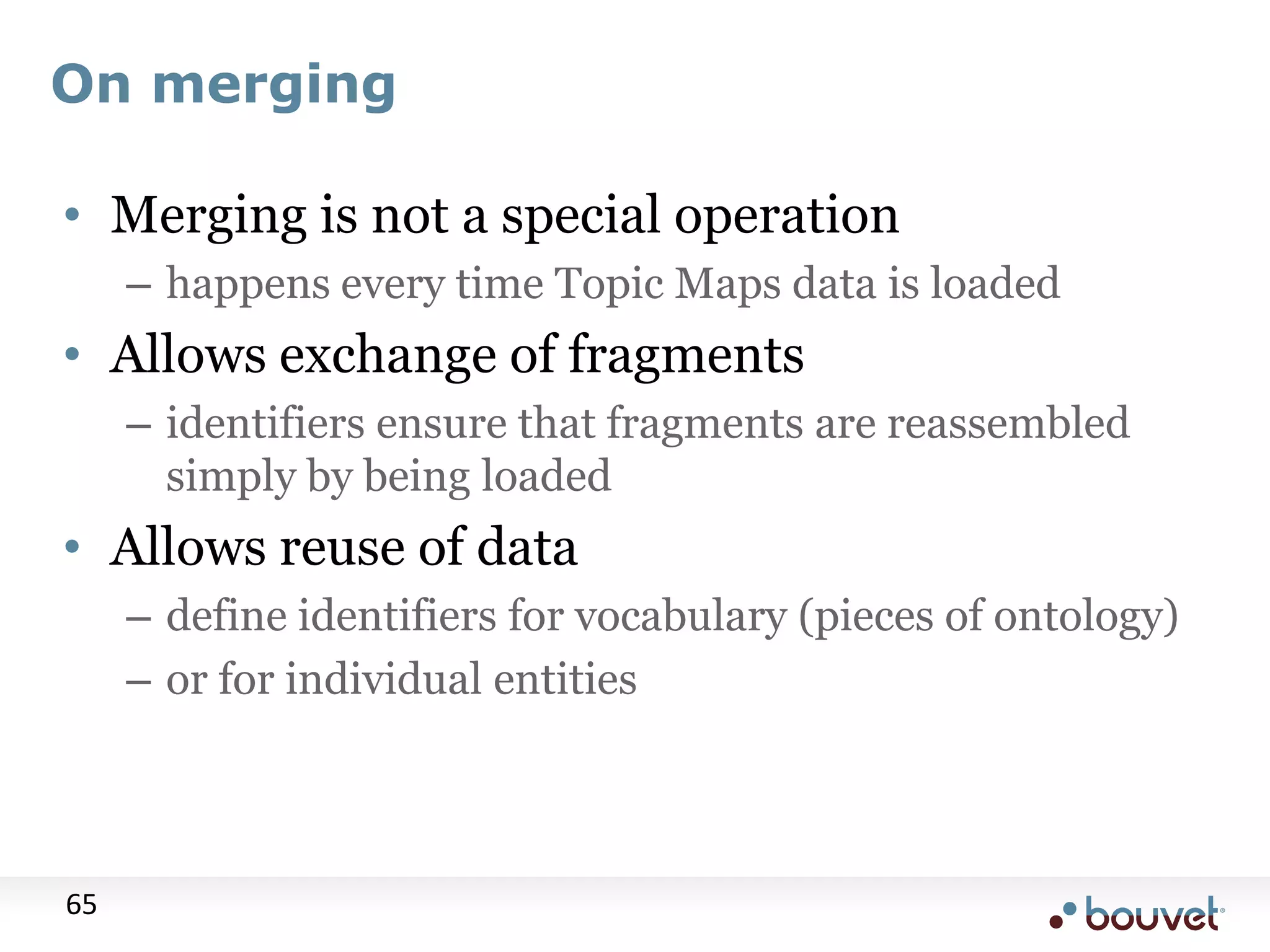 On merging

• Merging is not a special operation
– happens every time Topic Maps data is loaded

• Allows exchange of fragments
– identifiers ensure that fragments are reassembled simply by being loaded

• Allows reuse of data
– define identifiers for vocabulary (pieces of ontology)
– or for individual entities

65

bouvet